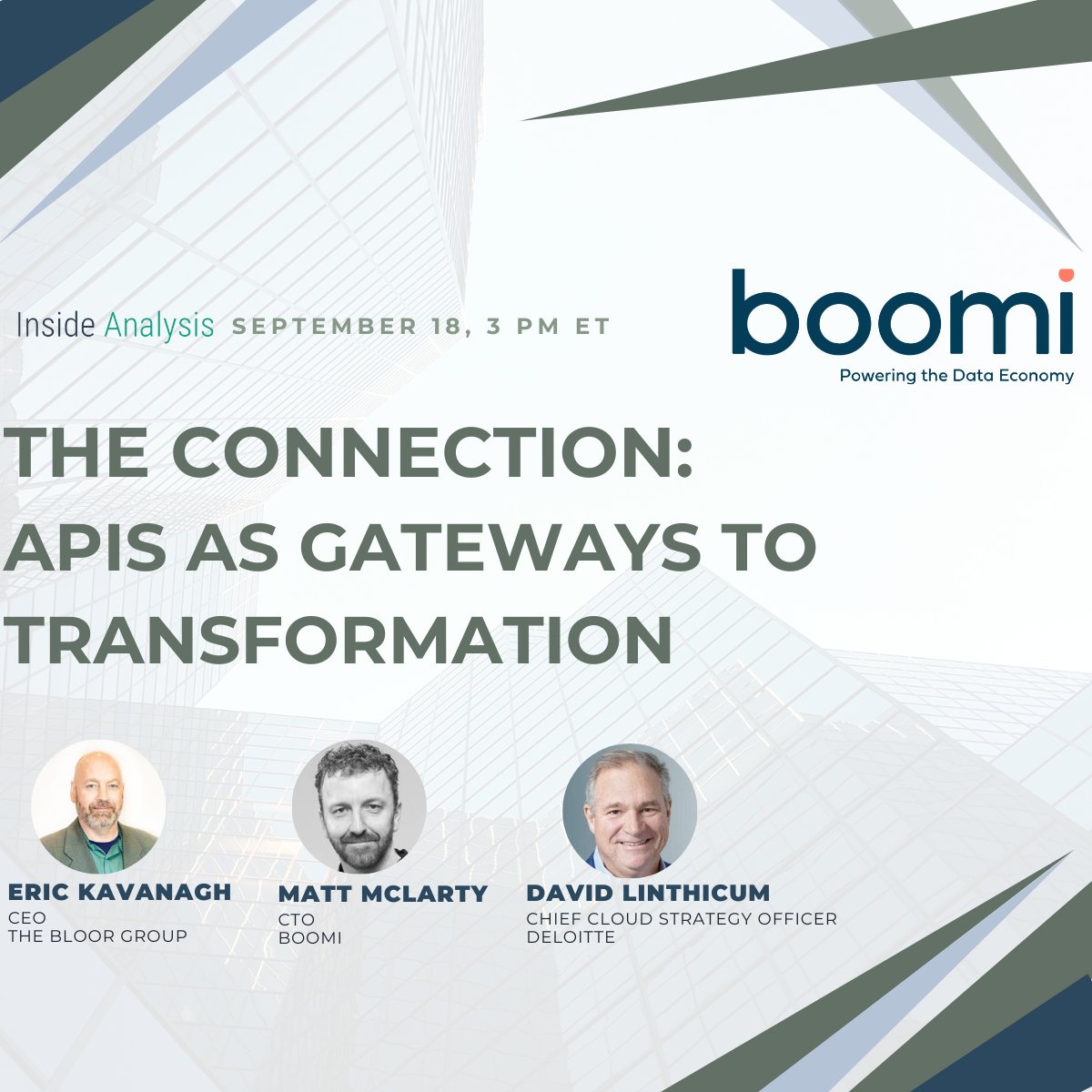 Inside Analysis SEPTEMBER 18, 3 PM ET

boomi
Powering the Data Economy

THE CONNECTION: APIS AS GATEWAYS TO TRANSFORMATION

ERIC KAVANAGH
CEO
THE BLOOR GROUP

MATT MCLARTY
CTO
BOOMI

DAVID LINTHICUM
CHIEF CLOUD STRATEGY OFFICER
DELOITTE